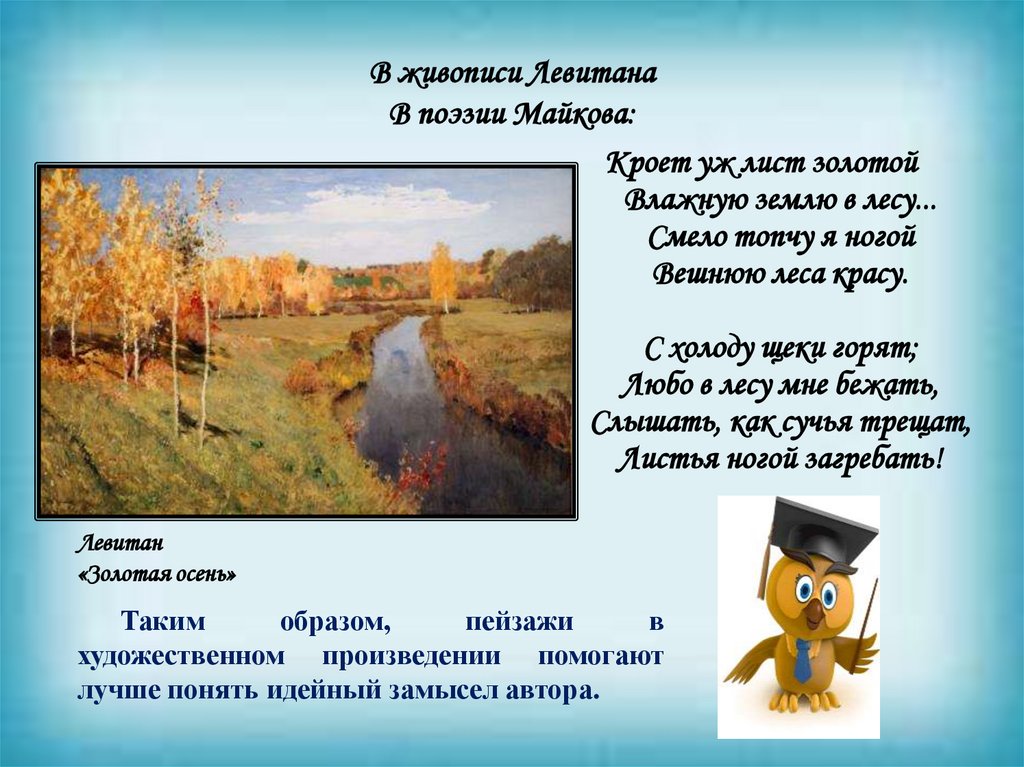 В живописи Левитана
В поэзии Майкова:

Кроет уж лист золотой
Влажную землю в лесу...
Смело топчу я ногой
Вешнюю леса красу.

С холоду щеки горят;
Любо в лесу мне бежать,
Слышать, как сучья трещат,
Листья ногой загребать!

Левитан
«Золотая осень»

Таким образом, пейзажи в художественном произведении помогают лучше понять идейный замысел автора.